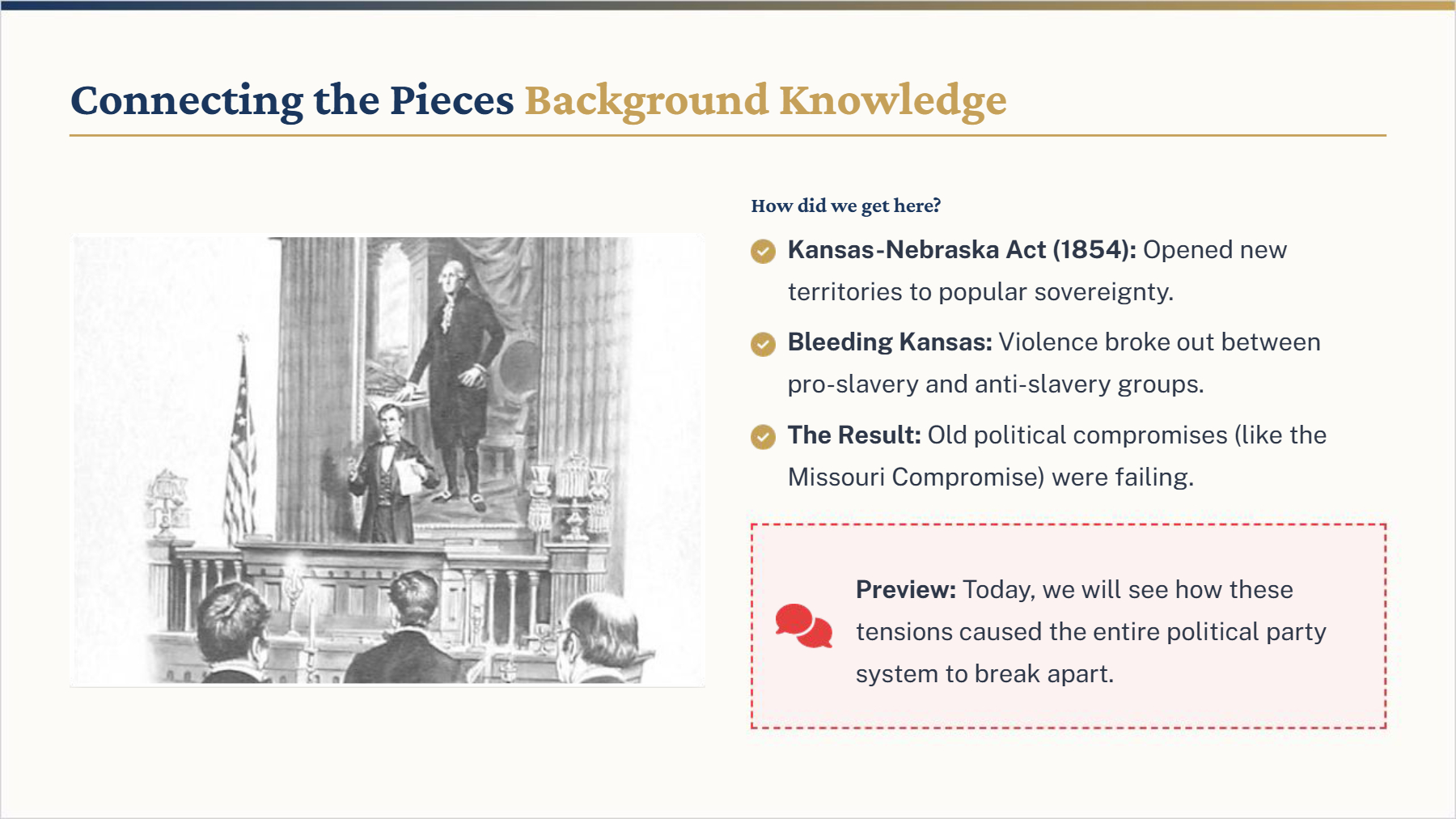 Connecting the Pieces Background Knowledge

How did we get here?

Kansas-Nebraska Act (1854): Opened new territories to popular sovereignty.

Bleeding Kansas: Violence broke out between pro-slavery and anti-slavery groups.

The Result: Old political compromises (like the Missouri Compromise) were failing.

Preview: Today, we will see how these tensions caused the entire political party system to break apart.